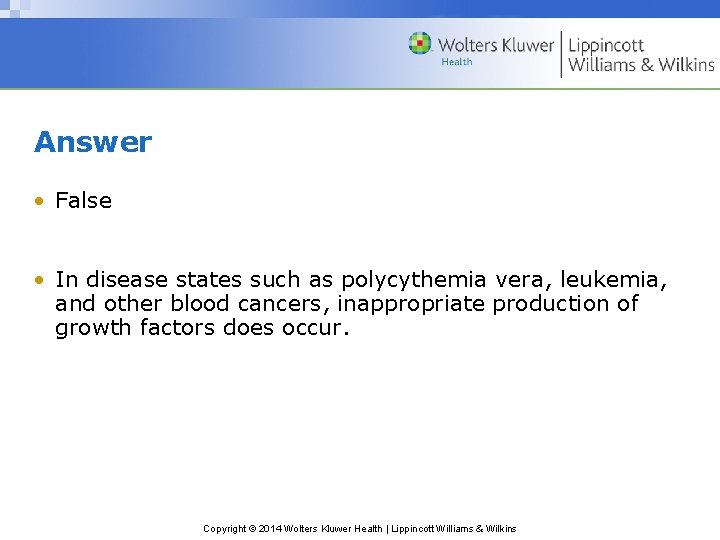 Wolters Kluwer Health | Lippincott Williams & Wilkins

Answer

• False

• In disease states such as polycythemia vera, leukemia, and other blood cancers, inappropriate production of growth factors does occur.

Copyright © 2014 Wolters Kluwer Health | Lippincott Williams & Wilkins